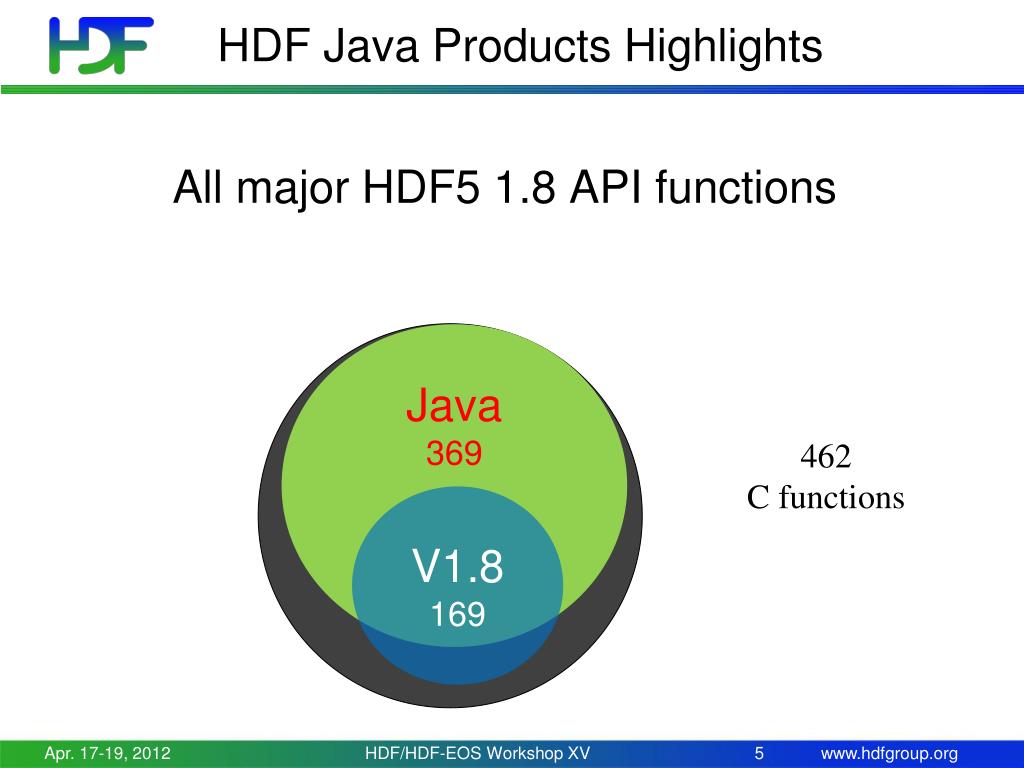 HDF

HDF Java Products Highlights

All major HDF5 1.8 API functions

Java
369

V1.8
169

462
C functions

Apr. 17-19, 2012 HDF/HDF-EOS Workshop XV 5 www.hdfgroup.org